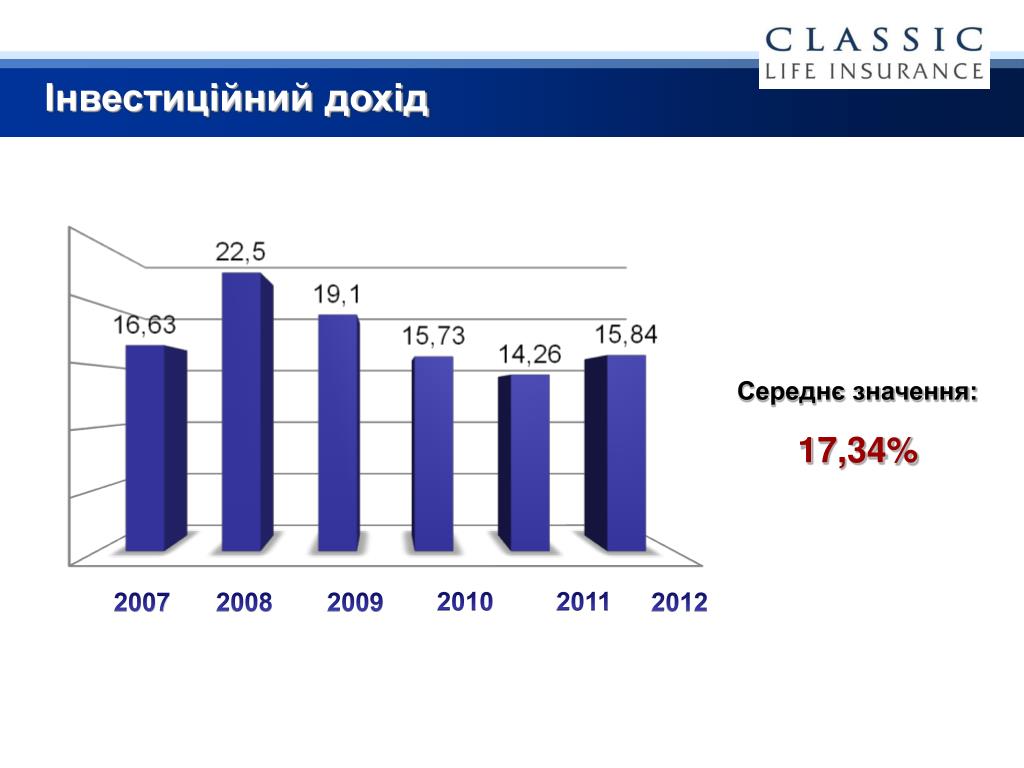 CLASSIC
LIFE INSURANCE

Інвестиційний дохід

16,63
22,5
19,1
15,73
14,26
15,84

2007
2008
2009
2010
2011
2012

Середнє значення:

17,34%